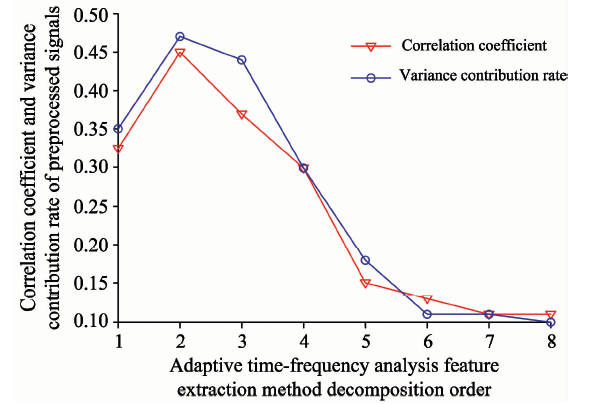 Correlation coefficient and variance contribution rate of preprocessed signals

0.50
0.45
0.40
0.35
0.30
0.25
0.20
0.15
0.10

Correlation coefficient
Variance contribution rate

1
2
3
4
5
6
7
8

Adaptive time-frequency analysis feature extraction method decomposition order